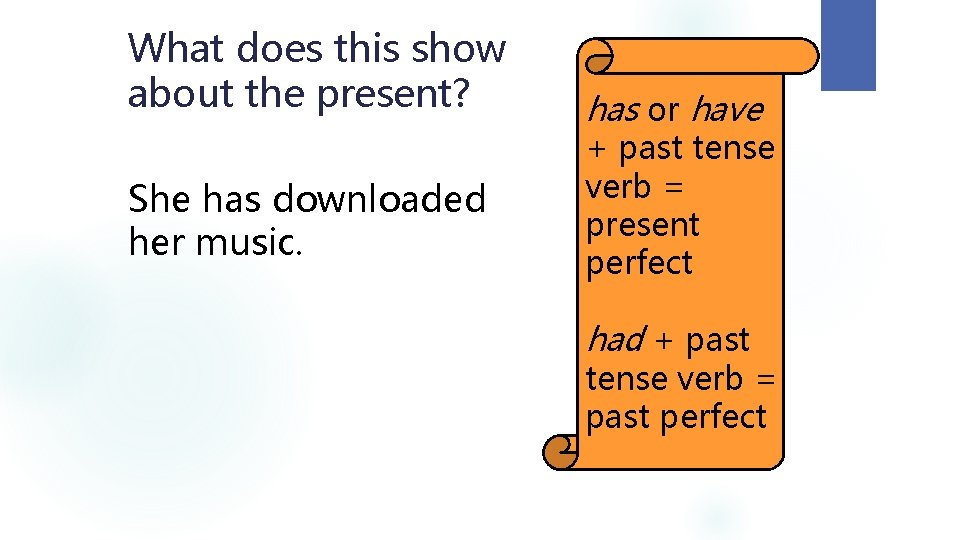 What does this show about the present?

She has downloaded her music.

has or have + past tense verb = present perfect

had + past tense verb = past perfect